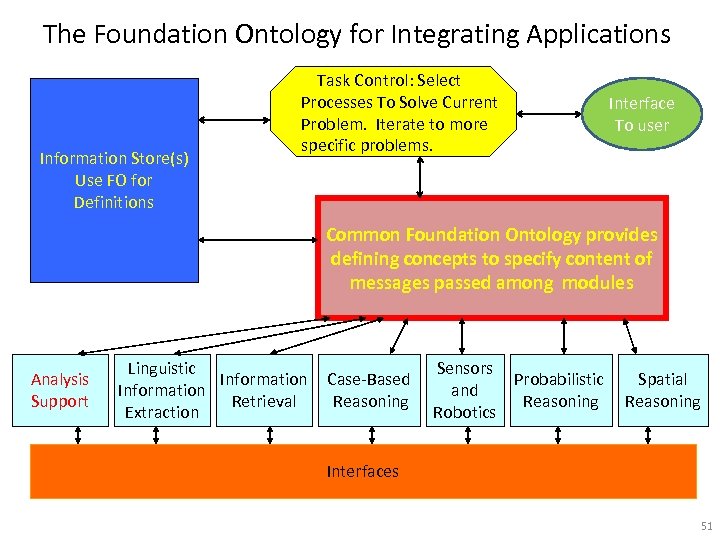 The Foundation Ontology for Integrating Applications

Information Store(s) Use FO for Definitions

Task Control: Select Processes To Solve Current Problem. Iterate to more specific problems.

Interface To user

Common Foundation Ontology provides defining concepts to specify content of messages passed among modules

Analysis Support

Linguistic Information Extraction

Information Retrieval

Case-Based Reasoning

Sensors and Robotics

Probabilistic Reasoning

Spatial Reasoning

Interfaces

51